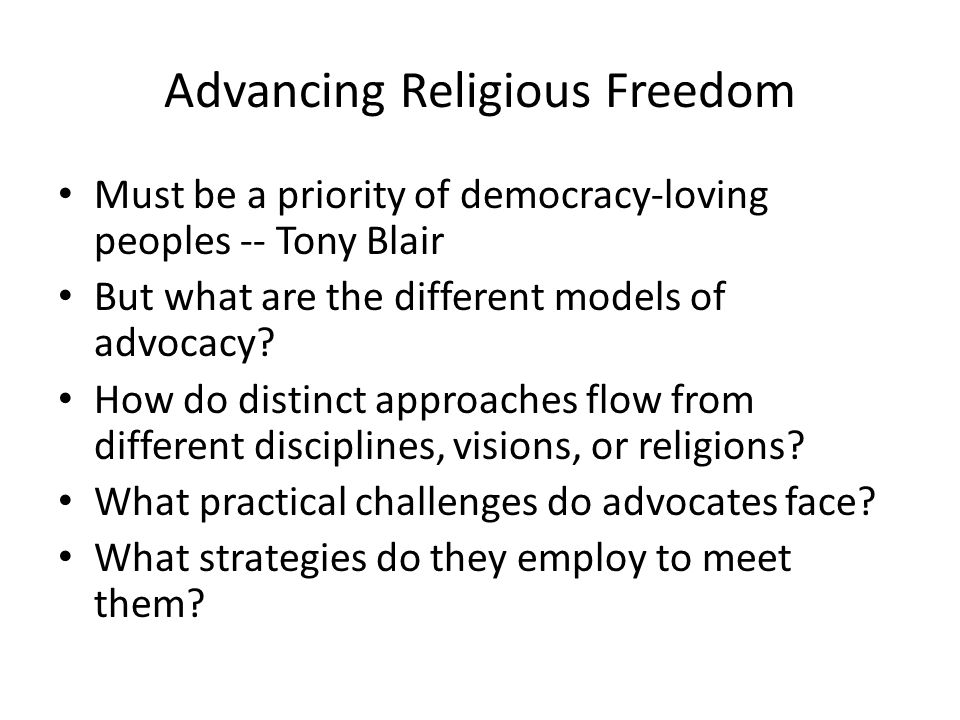 Advancing Religious Freedom

• Must be a priority of democracy-loving peoples -- Tony Blair
• But what are the different models of advocacy?
• How do distinct approaches flow from different disciplines, visions, or religions?
• What practical challenges do advocates face?
• What strategies do they employ to meet them?